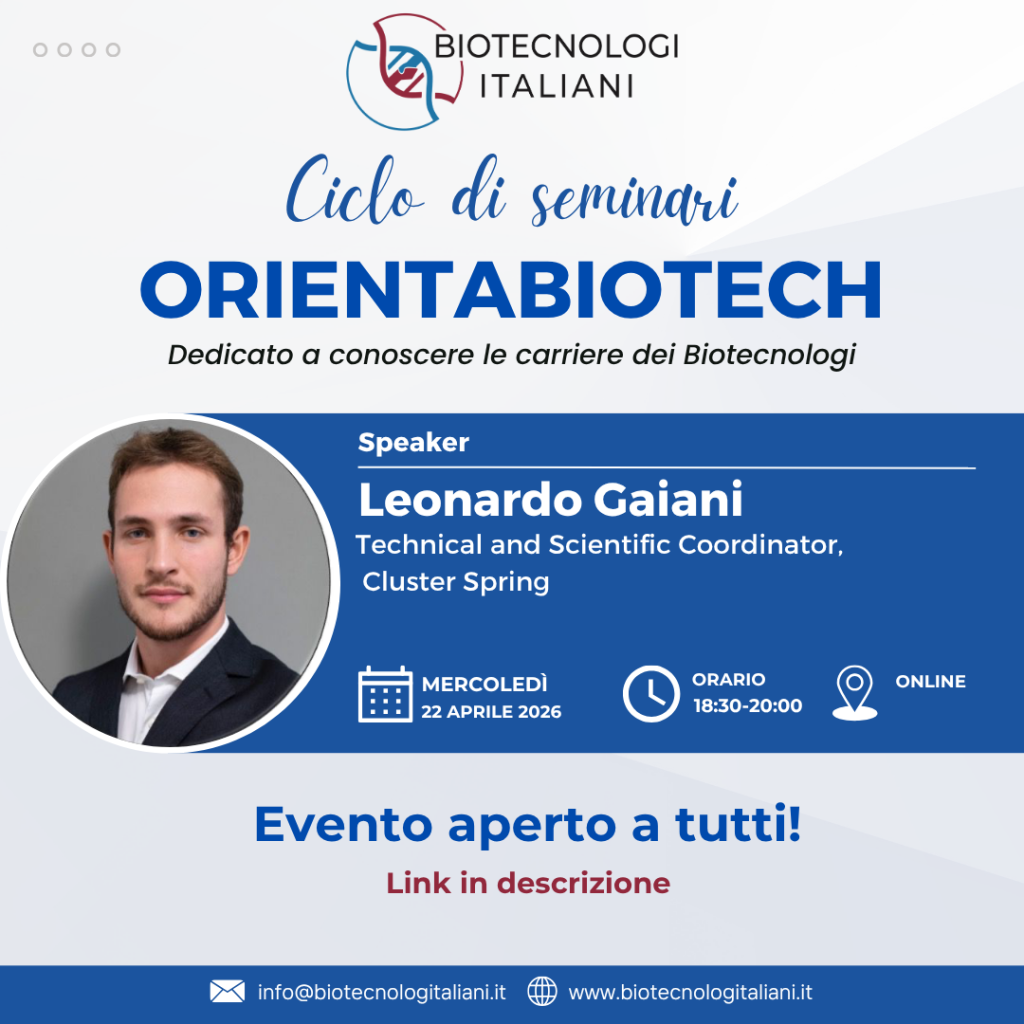 BIOTECNOLOGI ITALIANI

Ciclo di seminari

ORIENTABIOTECH

Dedicato a conoscere le carriere dei Biotecnologi

Speaker

Leonardo Gaiani

Technical and Scientific Coordinator, Cluster Spring

MERCOLEDÌ 22 APRILE 2026

ORARIO 18:30-20:00

ONLINE

Evento aperto a tutti!

Link in descrizione

info@biotecnologitaliani.it

www.biotecnologitaliani.it